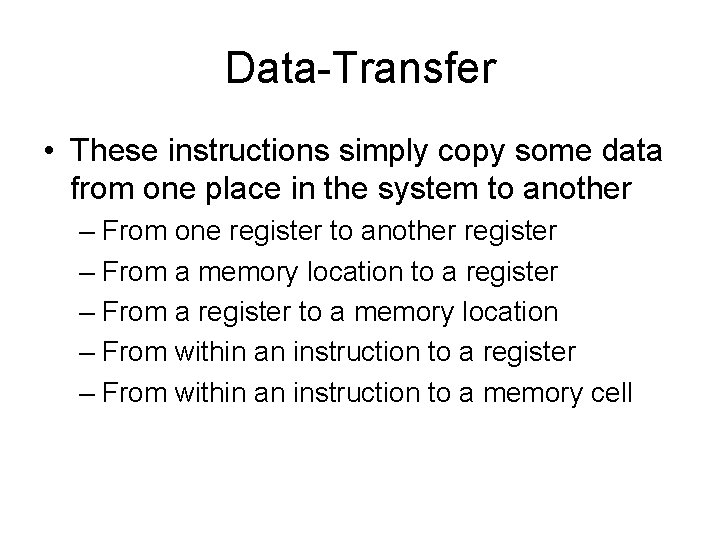 Data-Transfer

• These instructions simply copy some data from one place in the system to another
– From one register to another register
– From a memory location to a register
– From a register to a memory location
– From within an instruction to a register
– From within an instruction to a memory cell